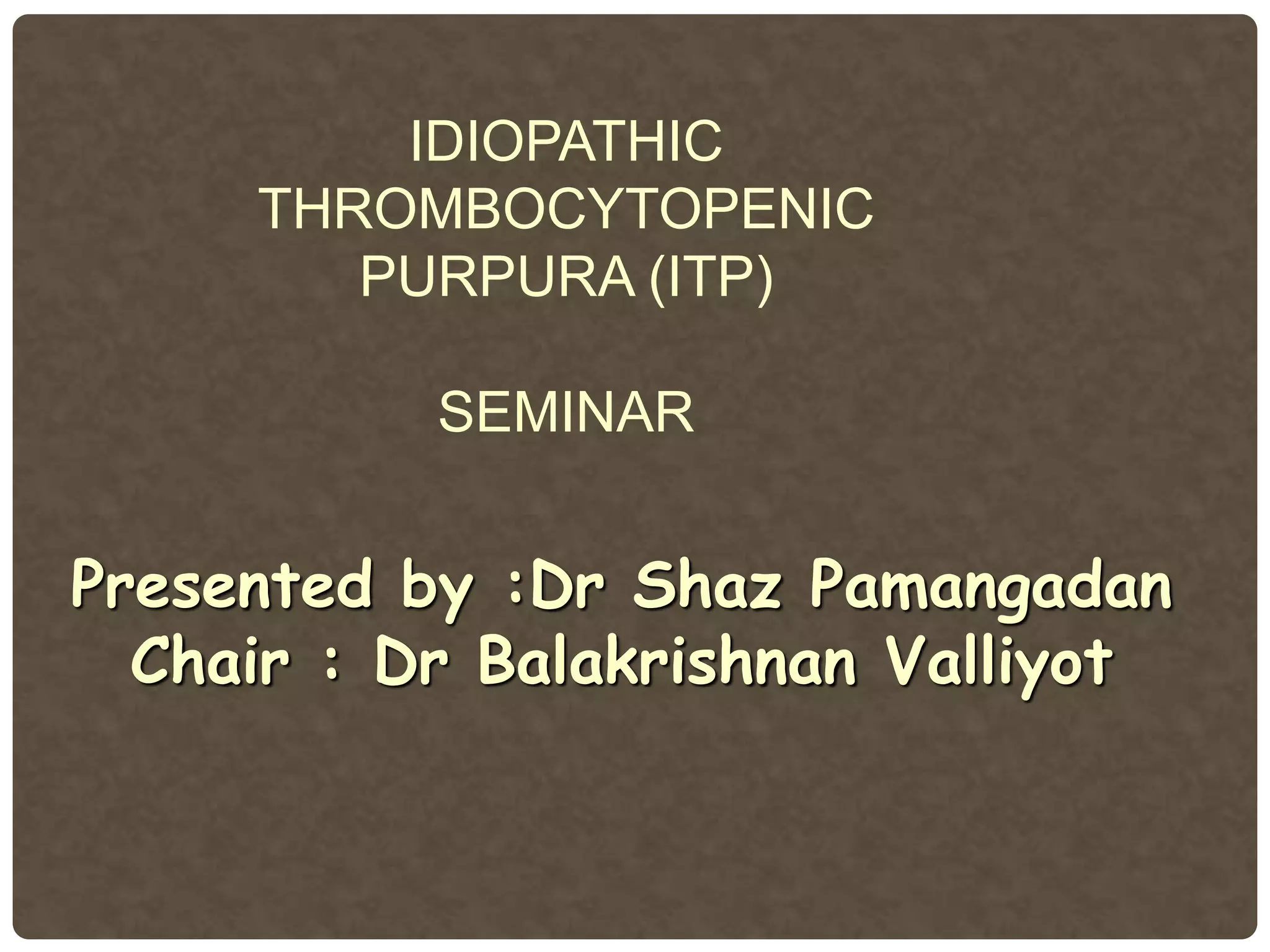 IDIOPATHIC THROMBOCYTOPENIC PURPURA (ITP)

SEMINAR

Presented by :Dr Shaz Pamangadan
Chair : Dr Balakrishnan Valliyot